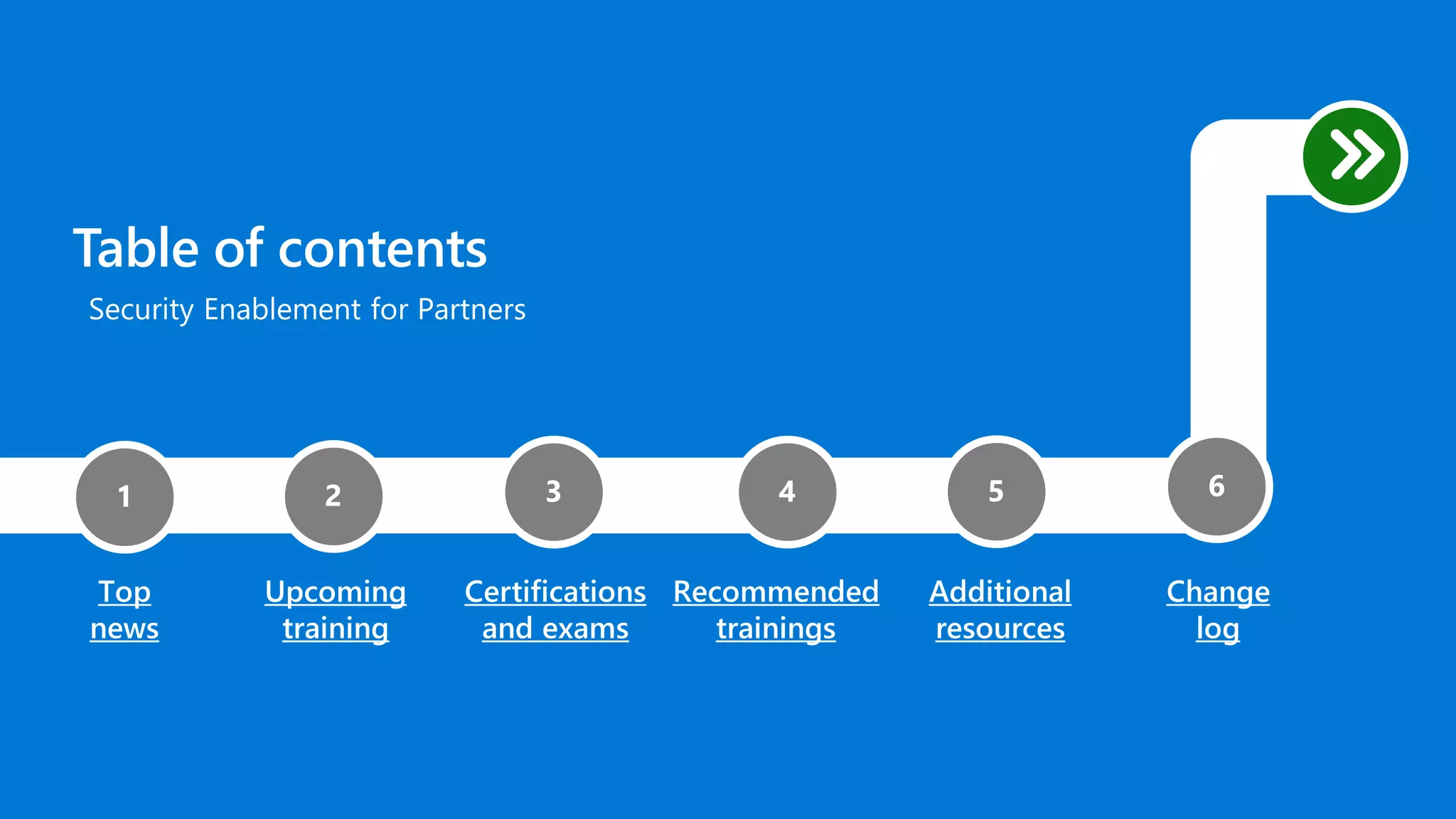 Table of contents

Security Enablement for Partners

1
Top news

2
Upcoming training

3
Certifications and exams

4
Recommended trainings

5
Additional resources

6
Change log